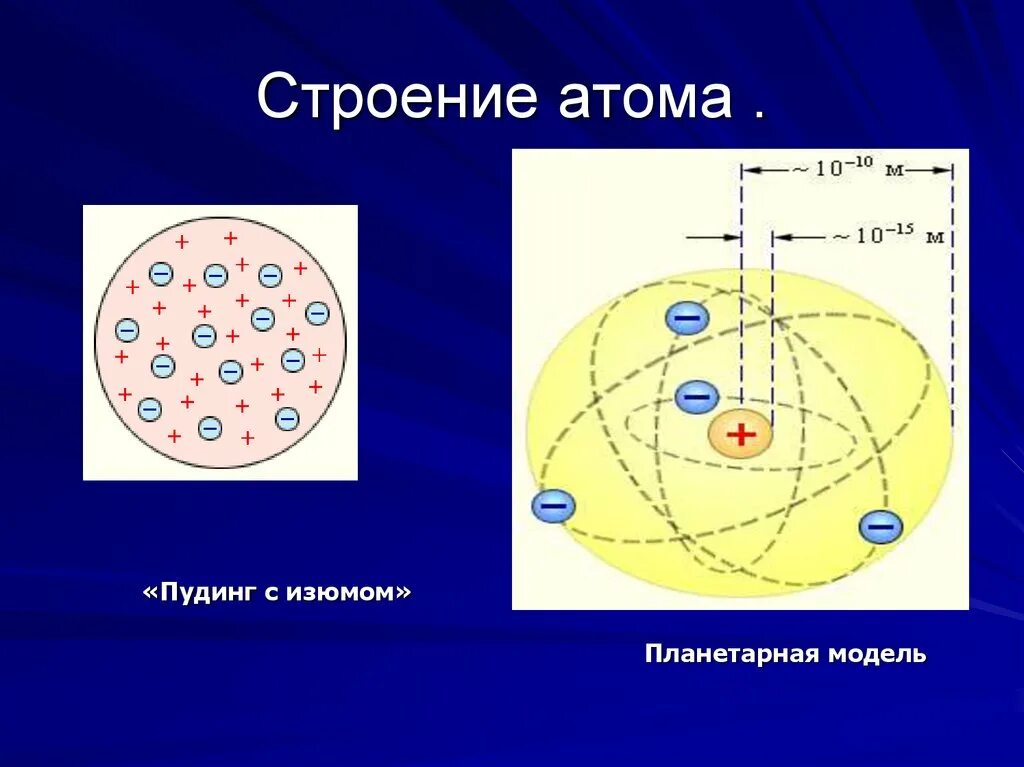 Строение атома .

$\sim 10^{-10}$ м

$\sim 10^{-15}$ м

«Пудинг с изюмом»

Планетарная модель